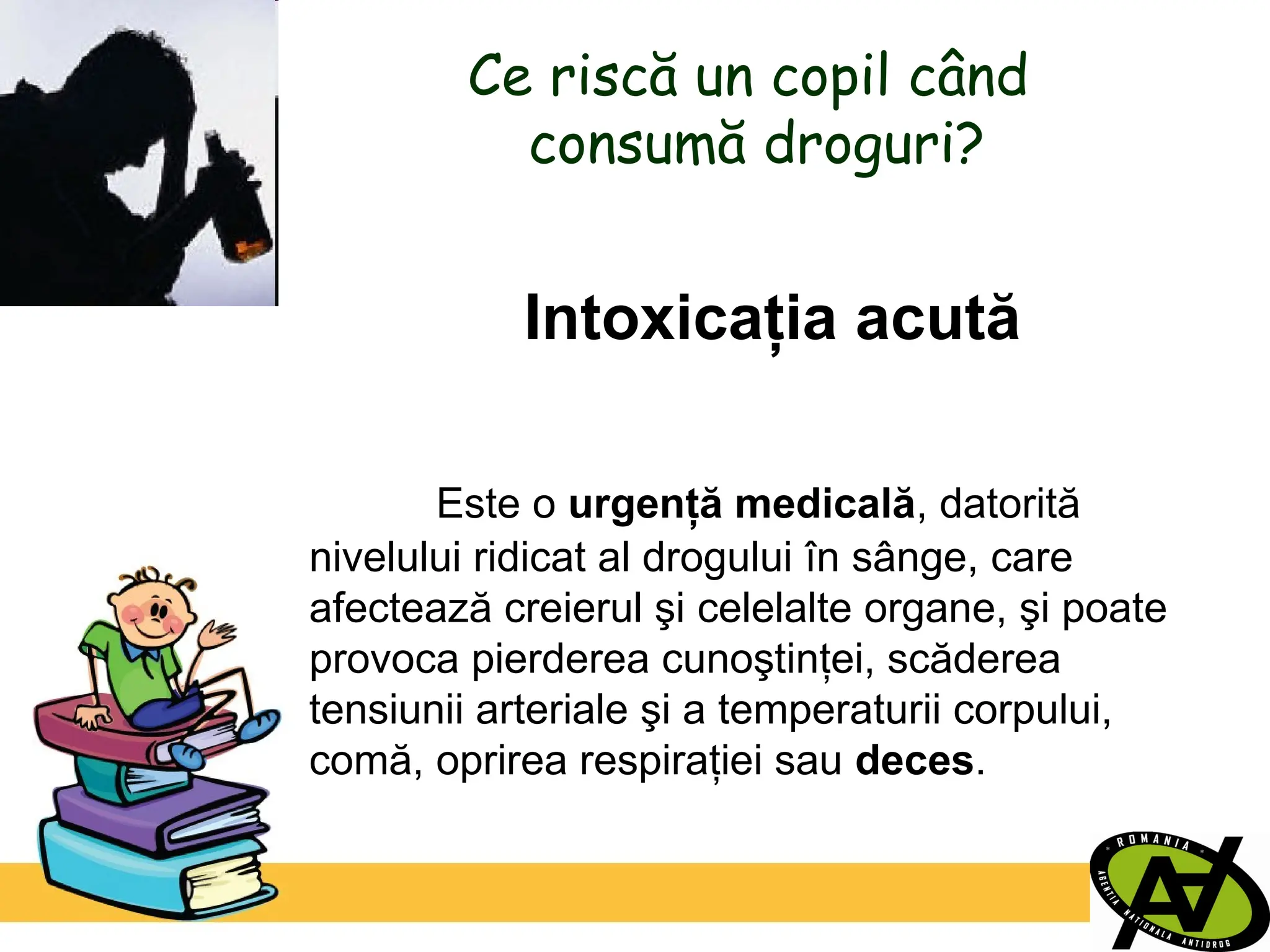 Ce riscă un copil când consumă droguri?

Intoxicația acută

Este o urgență medicală, datorită nivelului ridicat al drogului în sânge, care afectează creierul şi celelalte organe, şi poate provoca pierderea cunoştinței, scăderea tensiunii arteriale şi a temperaturii corpului, comă, oprirea respirației sau deces.

ROMANIA
AGENTIA NATIONALA ANTIDROG